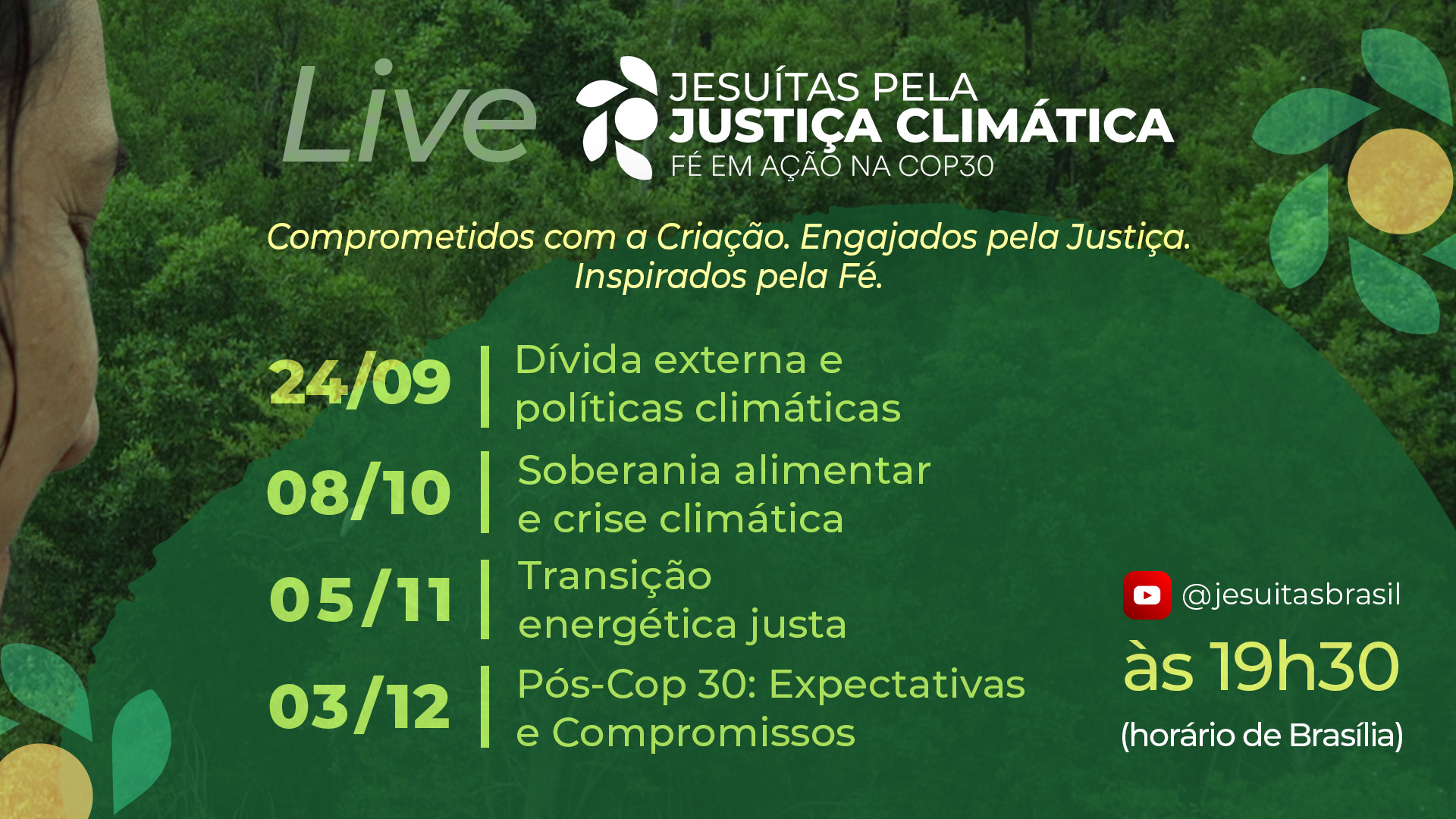 Live

JESUÍTAS PELA
JUSTIÇA CLIMÁTICA
FÉ EM AÇÃO NA COP30

Comprometidos com a Criação. Engajados pela Justiça. Inspirados pela Fé.

24/09 | Dívida externa e políticas climáticas

08/10 | Soberania alimentar e crise climática

05/11 | Transição energética justa

03/12 | Pós-Cop 30: Expectativas e Compromissos

@jesuitasbrasil

às 19h30

(horário de Brasília)